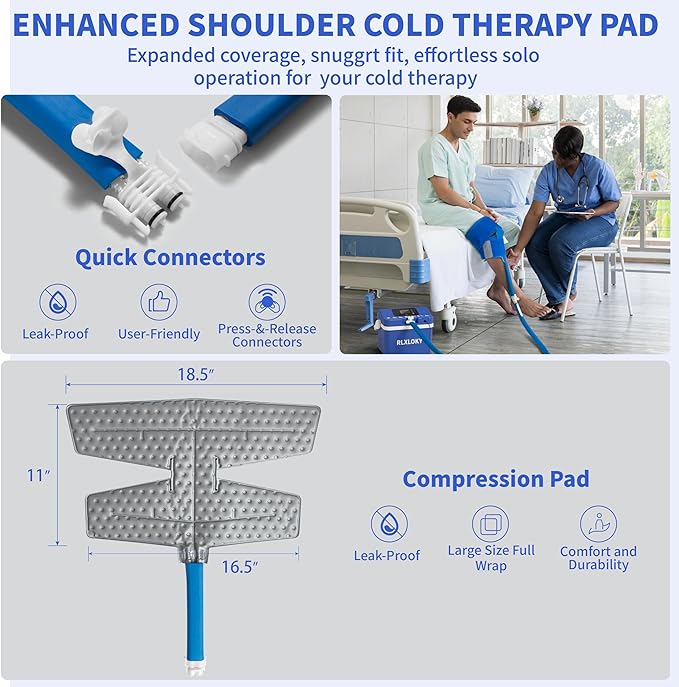 ENHANCED SHOULDER COLD THERAPY PAD

Expanded coverage, snuggrt fit, effortless solo operation for your cold therapy

Quick Connectors

Leak-Proof

User-Friendly

Press-&-Release Connectors

RLXLOKY

18.5″

11″

16.5″

Compression Pad

Leak-Proof

Large Size Full Wrap

Comfort and Durability